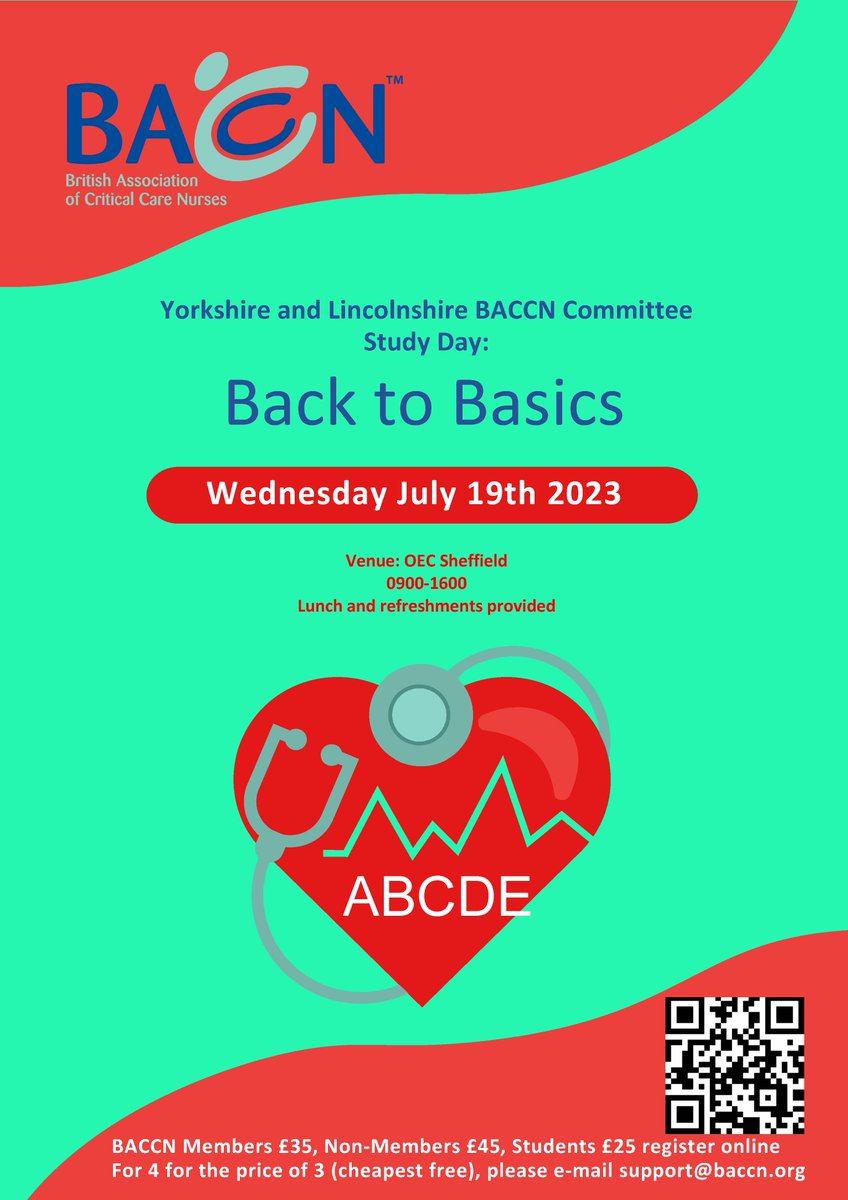 BACCN™
British Association of Critical Care Nurses

Yorkshire and Lincolnshire BACCN Committee Study Day:

Back to Basics

Wednesday July 19th 2023

Venue: OEC Sheffield
0900-1600
Lunch and refreshments provided

ABCDE

BACCN Members £35, Non-Members £45, Students £25 register online
For 4 for the price of 3 (cheapest free), please e-mail support@baccn.org